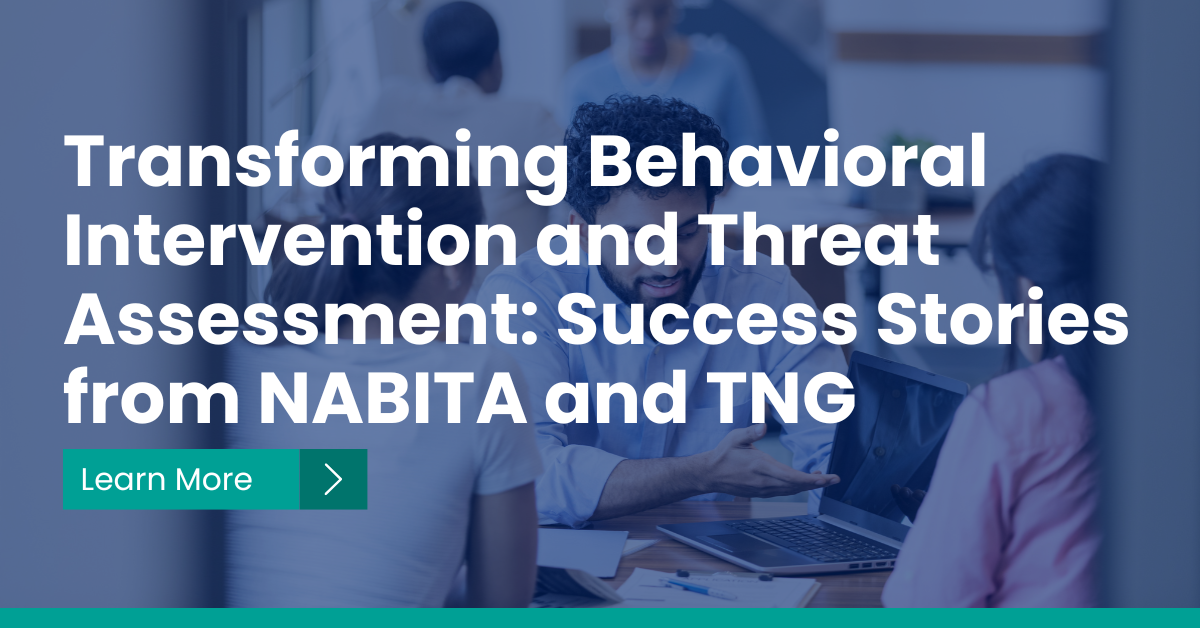 Transforming Behavioral Intervention and Threat Assessment: Success Stories from NABITA and TNG

Learn More